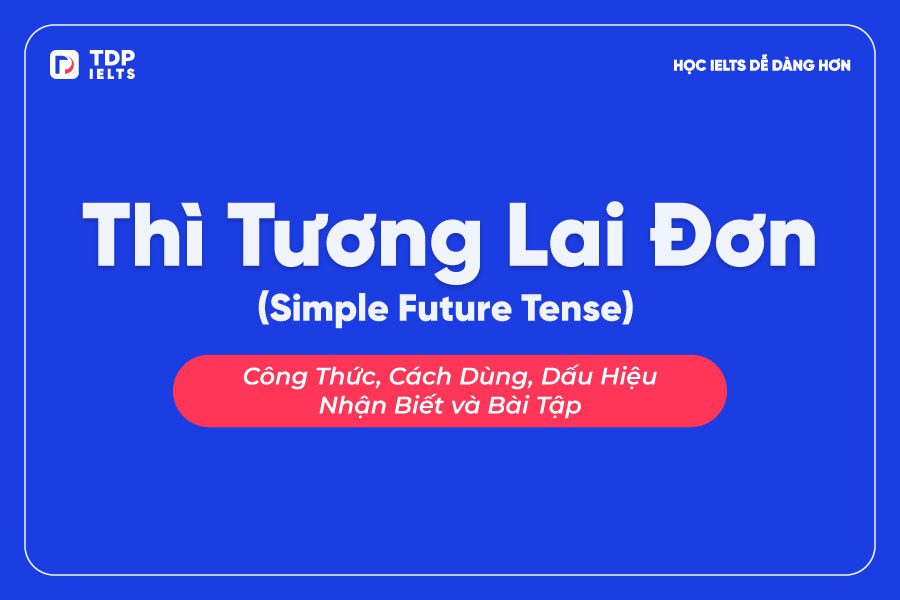 TDP
IELTS

HỌC IELTS DỄ DÀNG HƠN

Thì Tương Lai Đơn
(Simple Future Tense)

Công Thức, Cách Dùng, Dấu Hiệu Nhận Biết và Bài Tập